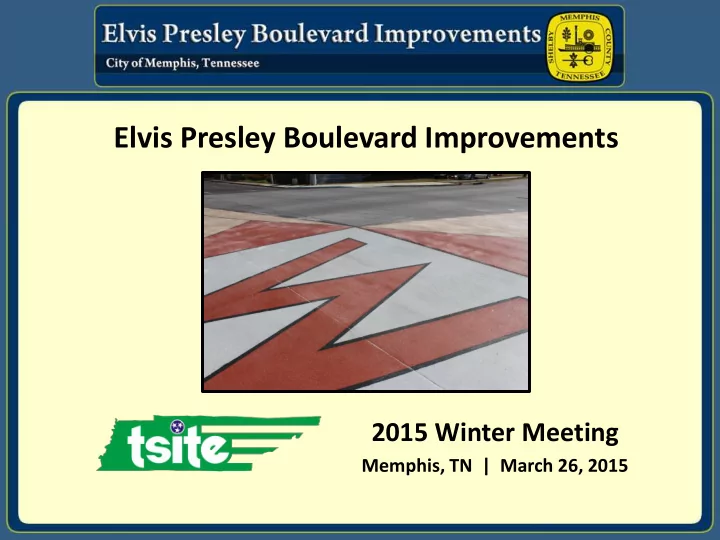 Elvis Presley Boulevard Improvements
City of Memphis, Tennessee

MEMPHIS SHELBY COUNTY TENNESSEE

Elvis Presley Boulevard Improvements

tsite

2015 Winter Meeting
Memphis, TN | March 26, 2015